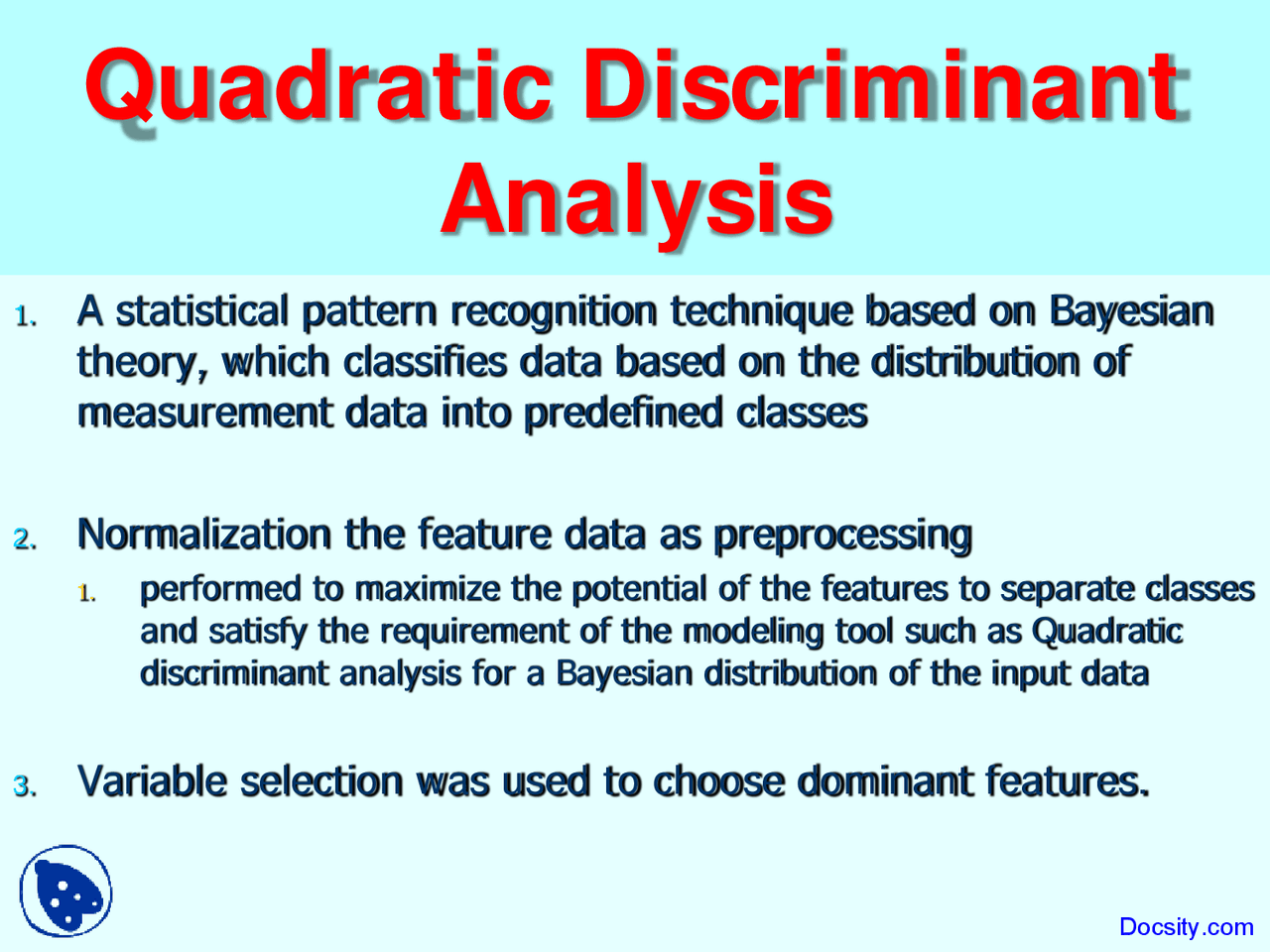 Quadratic Discriminant Analysis

1. A statistical pattern recognition technique based on Bayesian theory, which classifies data based on the distribution of measurement data into predefined classes

2. Normalization the feature data as preprocessing
   1. performed to maximize the potential of the features to separate classes and satisfy the requirement of the modeling tool such as Quadratic discriminant analysis for a Bayesian distribution of the input data

3. Variable selection was used to choose dominant features.

Docsity.com